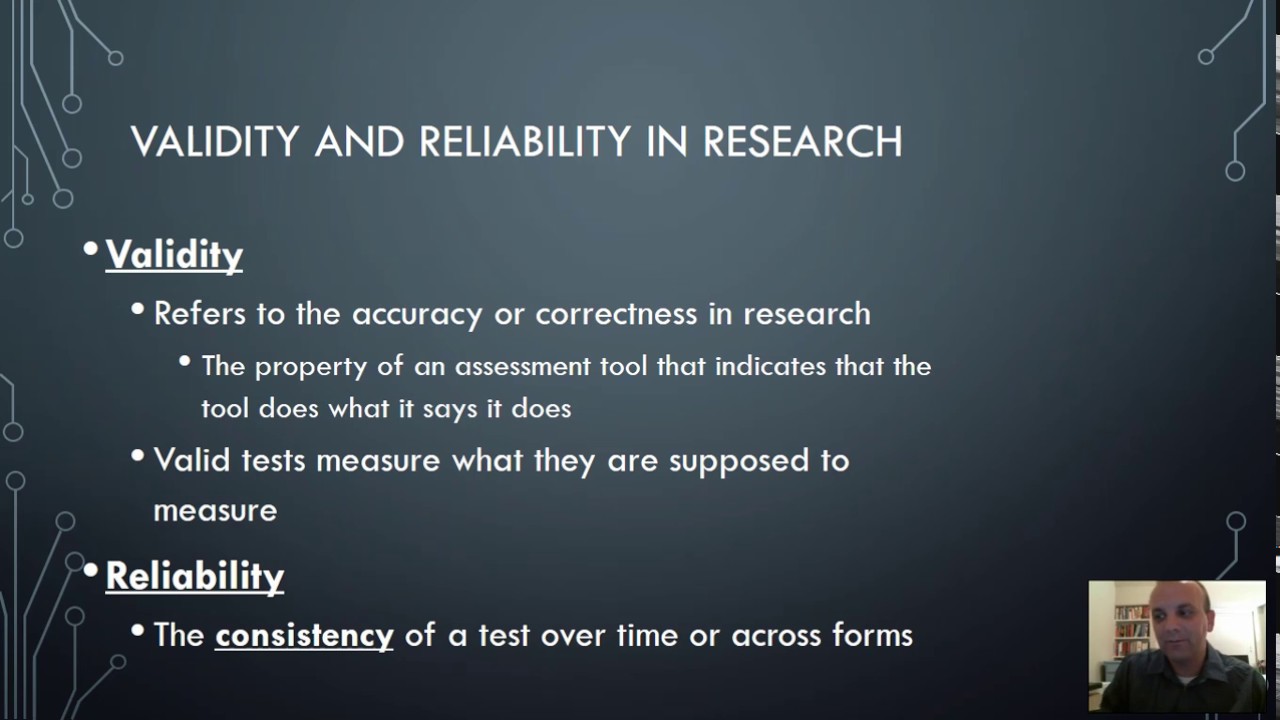 VALIDITY AND RELIABILITY IN RESEARCH

• Validity
  • Refers to the accuracy or correctness in research
    • The property of an assessment tool that indicates that the tool does what it says it does
  • Valid tests measure what they are supposed to measure
• Reliability
  • The consistency of a test over time or across forms